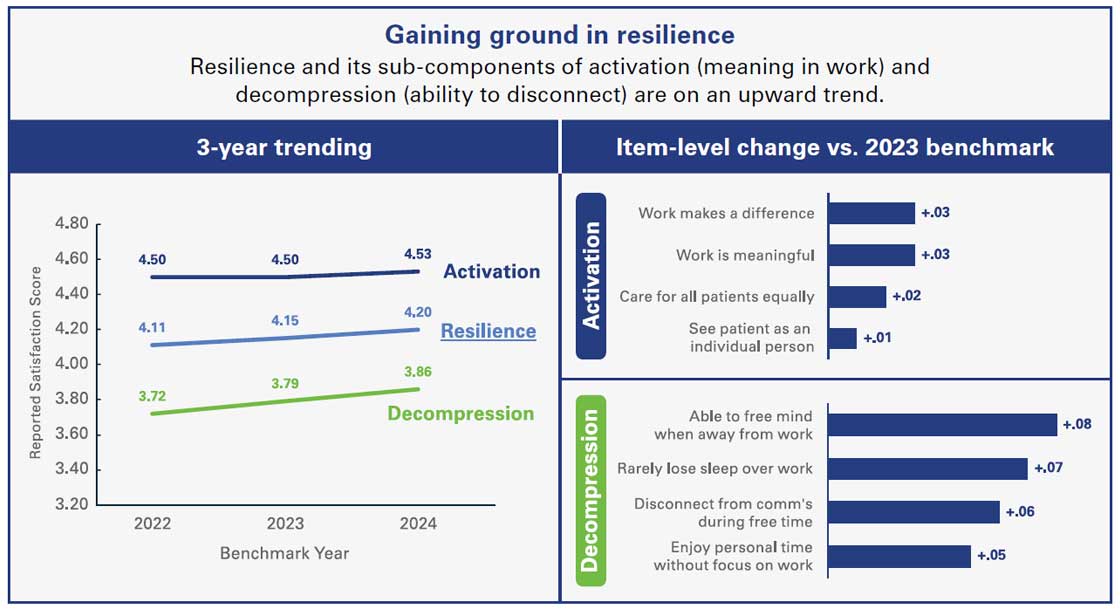 Gaining ground in resilience

Resilience and its sub-components of activation (meaning in work) and decompression (ability to disconnect) are on an upward trend.

3-year trending

Reported Satisfaction Score

4.80
4.60
4.40
4.20
4.00
3.80
3.60
3.40
3.20

4.50 4.50 4.53 Activation

4.11 4.15 4.20 Resilience

3.72 3.79 3.86 Decompression

2022 2023 2024

Benchmark Year

Item-level change vs. 2023 benchmark

Activation

Work makes a difference +.03

Work is meaningful +.03

Care for all patients equally +.02

See patient as an individual person +.01

Decompression

Able to free mind when away from work +.08

Rarely lose sleep over work +.07

Disconnect from comm's during free time +.06

Enjoy personal time without focus on work +.05